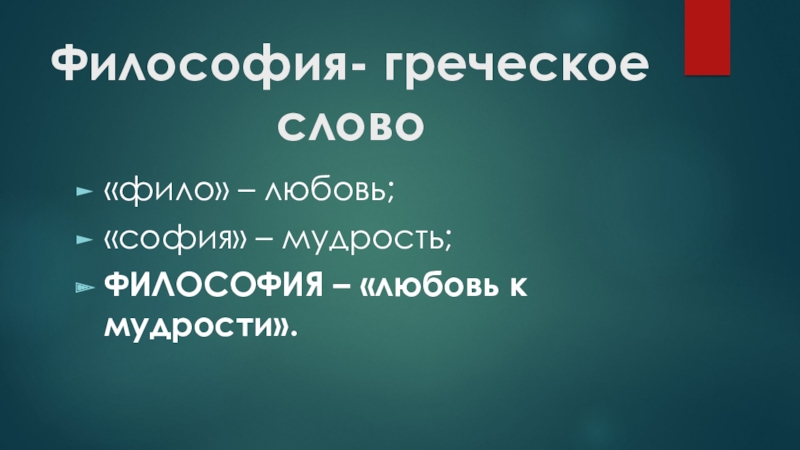 Философия- греческое слово

«фило» – любовь;

«софия» – мудрость;

ФИЛОСОФИЯ – «любовь к мудрости».